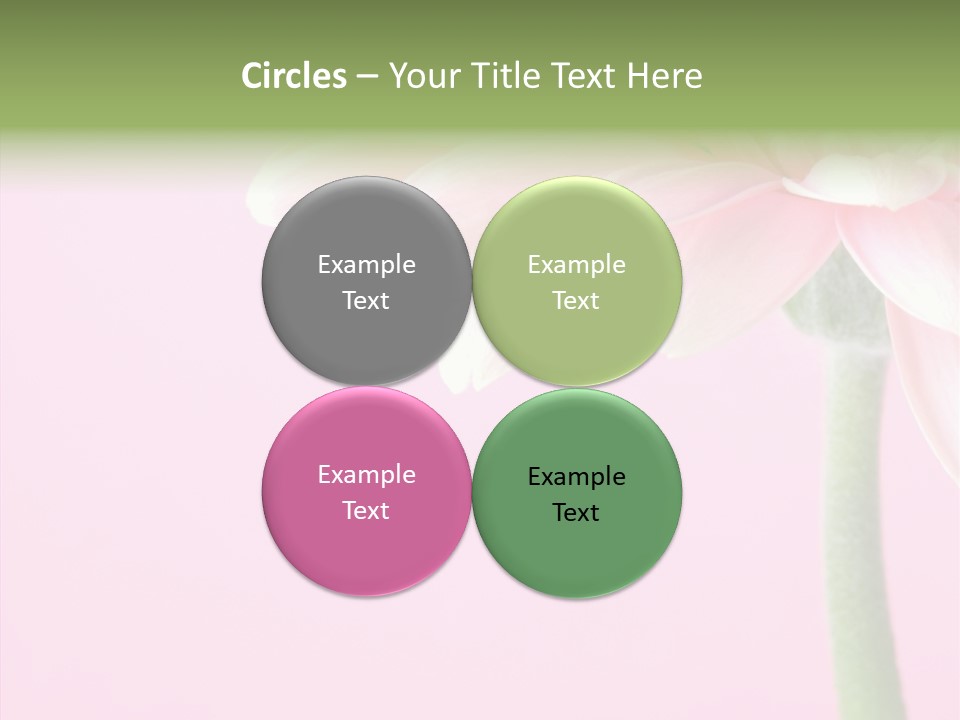 Circles – Your Title Text Here

Example Text

Example Text

Example Text

Example Text